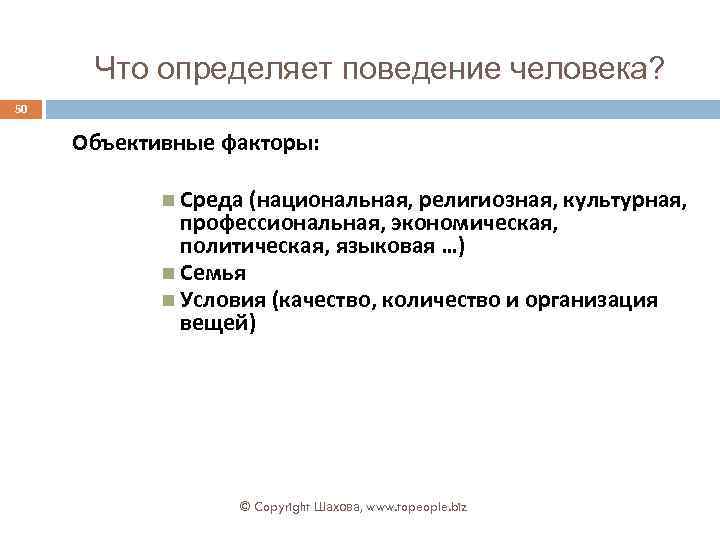 Что определяет поведение человека?

50

Объективные факторы:

Среда (национальная, религиозная, культурная, профессиональная, экономическая, политическая, языковая …)
Семья
Условия (качество, количество и организация вещей)

© Copyright Шахова, www.topeople.biz